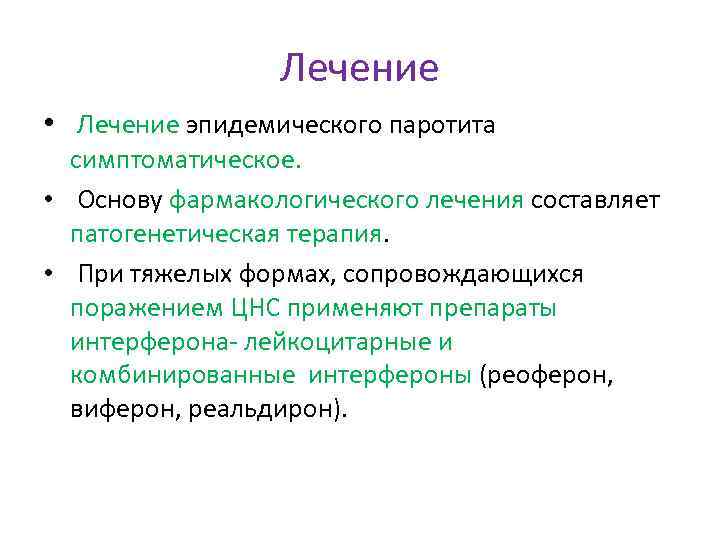 Лечение

• Лечение эпидемического паротита симптоматическое.

• Основу фармакологического лечения составляет патогенетическая терапия.

• При тяжелых формах, сопровождающихся поражением ЦНС применяют препараты интерферона- лейкоцитарные и комбинированные интерфероны (реоферон, виферон, реальдирон).